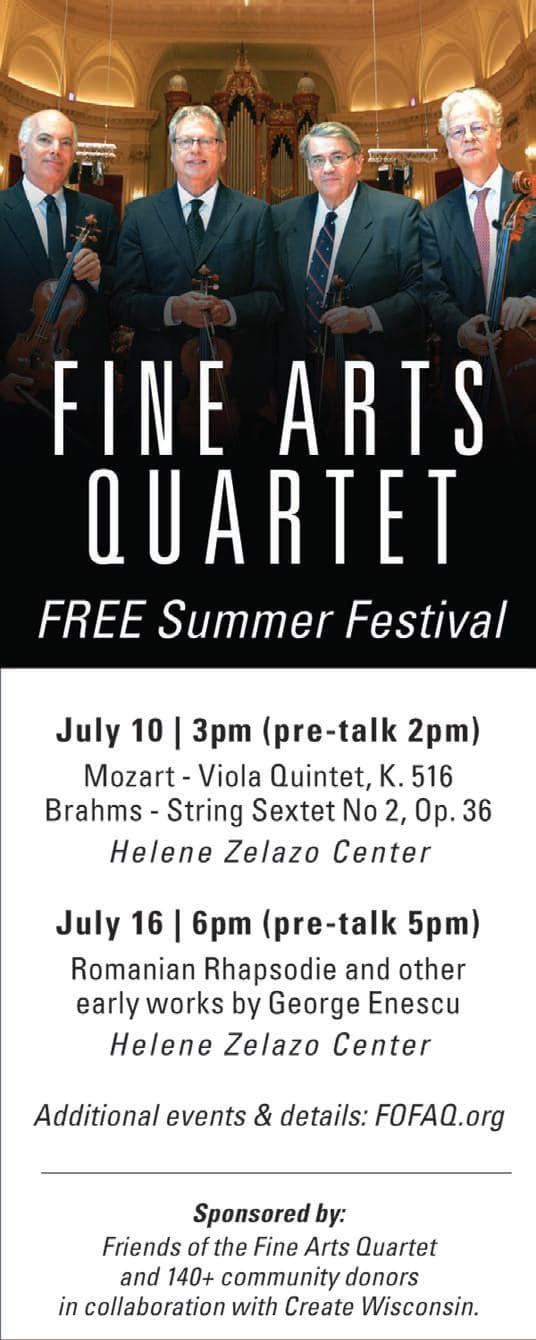 FINE ARTS QUARTET

FREE Summer Festival

July 10 | 3pm (pre-talk 2pm)
Mozart - Viola Quintet, K. 516
Brahms - String Sextet No 2, Op. 36
Helene Zelazo Center

July 16 | 6pm (pre-talk 5pm)
Romanian Rhapsodie and other early works by George Enescu
Helene Zelazo Center

Additional events & details: FOFAQ.org

Sponsored by:
Friends of the Fine Arts Quartet and 140+ community donors in collaboration with Create Wisconsin.